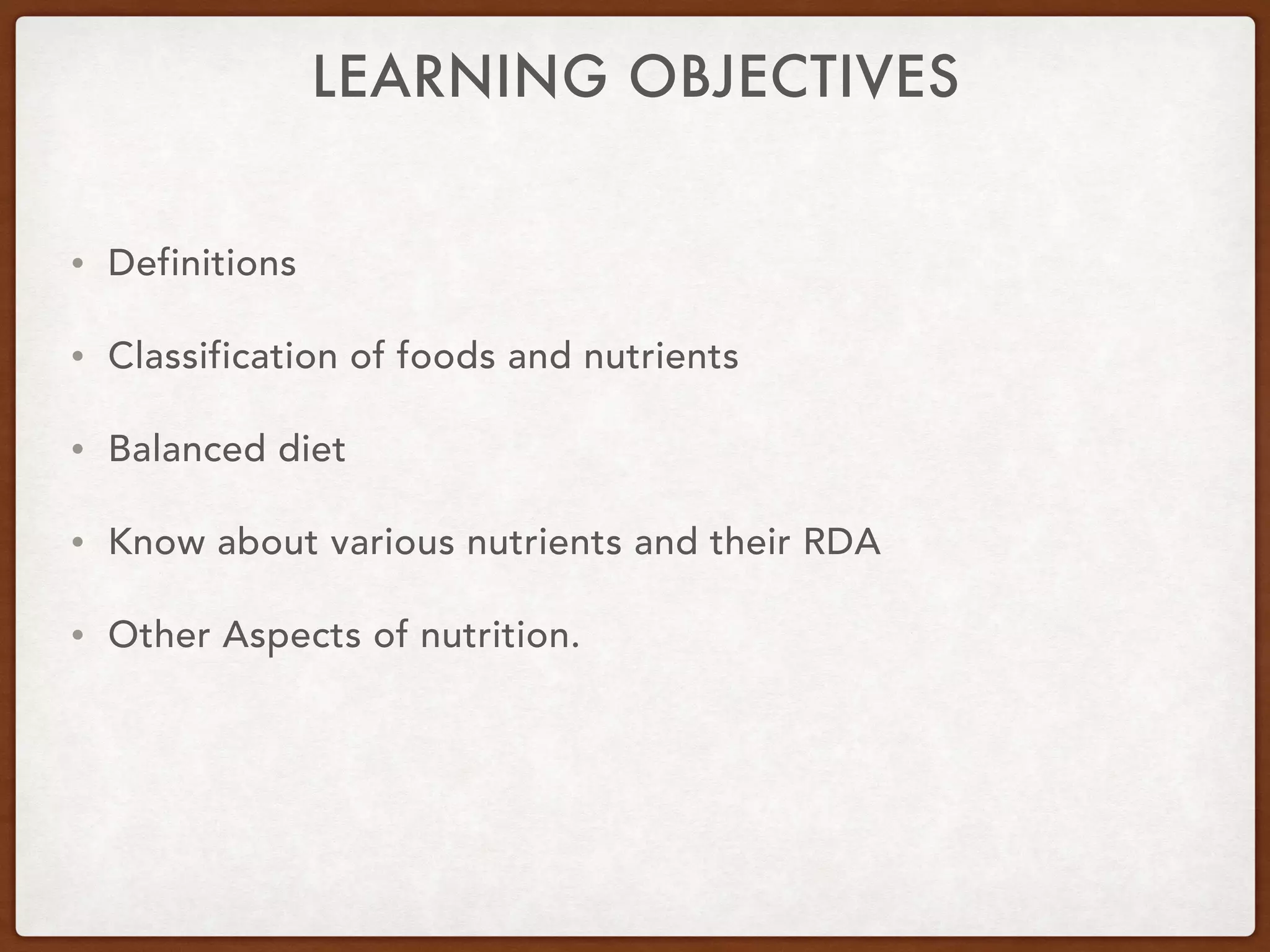 LEARNING OBJECTIVES

• Definitions

• Classification of foods and nutrients

• Balanced diet

• Know about various nutrients and their RDA

• Other Aspects of nutrition.